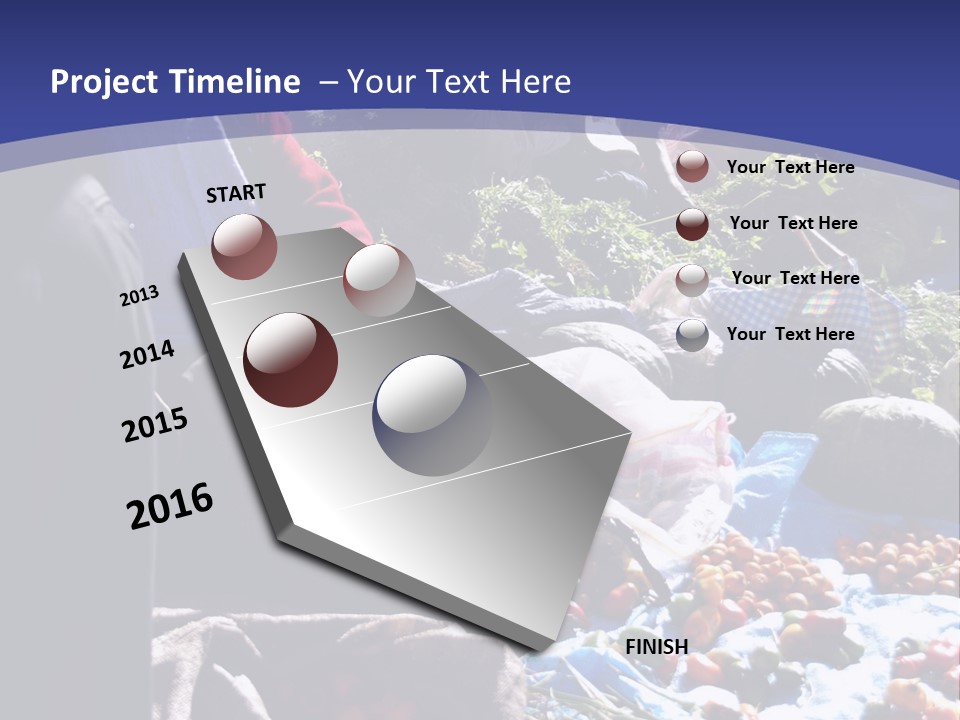 Project Timeline – Your Text Here

START

2013

2014

2015

2016

FINISH

Your Text Here

Your Text Here

Your Text Here

Your Text Here